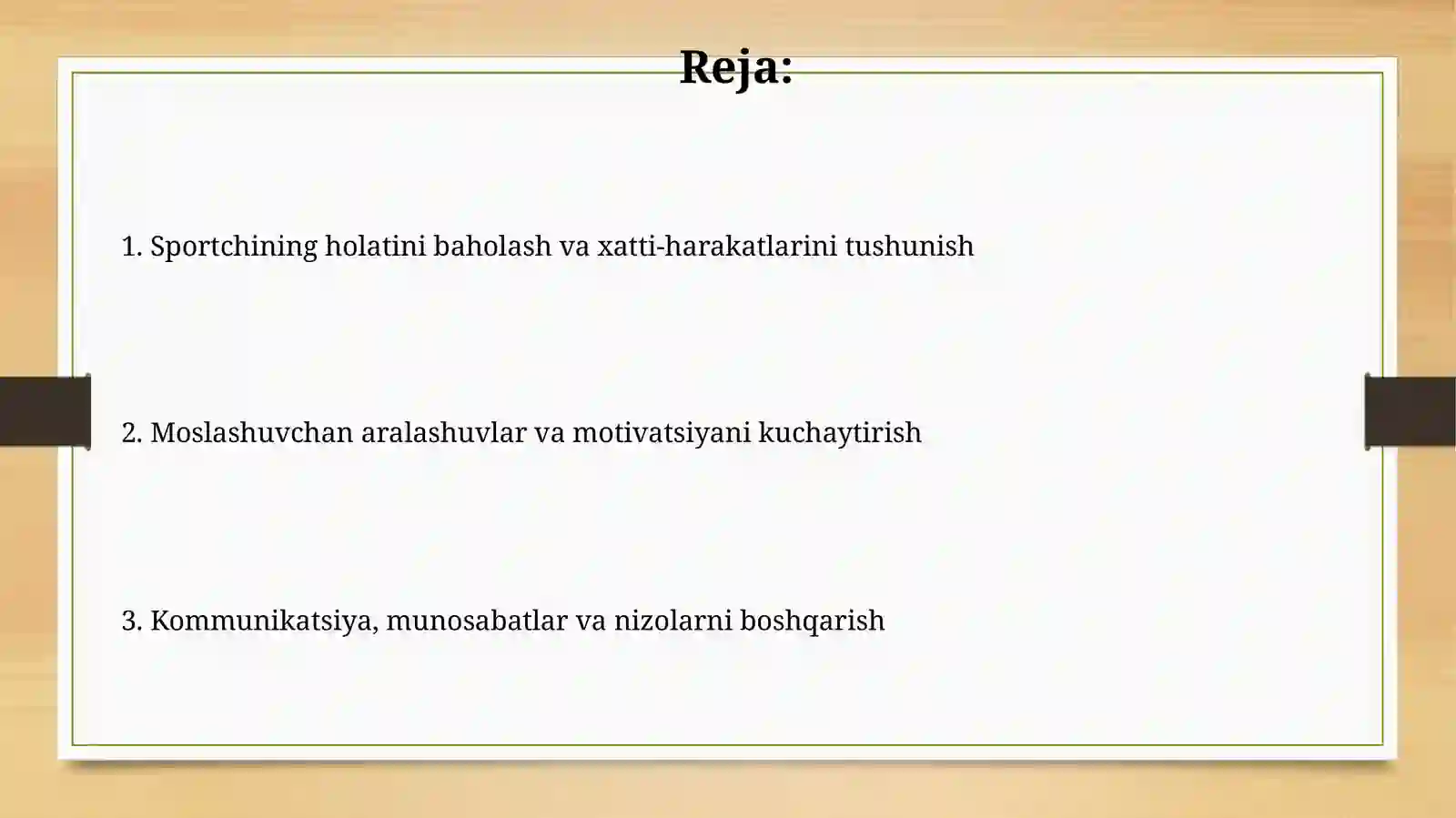 Reja:

1. Sportchining holatini baholash va xatti-harakatlarini tushunish

2. Moslashuvchan aralashuvlar va motivatsiyani kuchaytirish

3. Kommunikatsiya, munosabatlar va nizolarni boshqarish